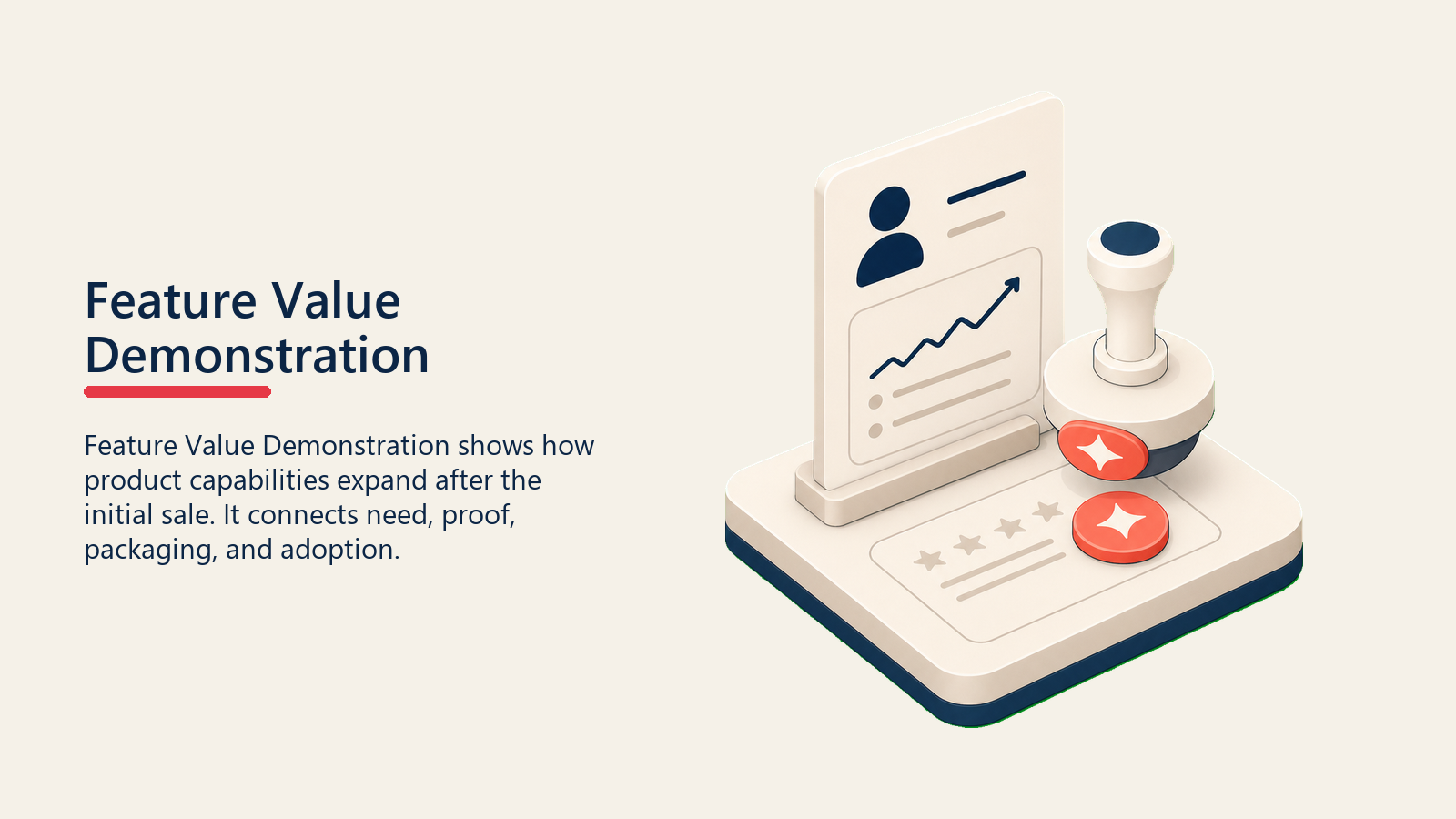 Feature Value Demonstration

Feature Value Demonstration shows how product capabilities expand after the initial sale. It connects need, proof, packaging, and adoption.